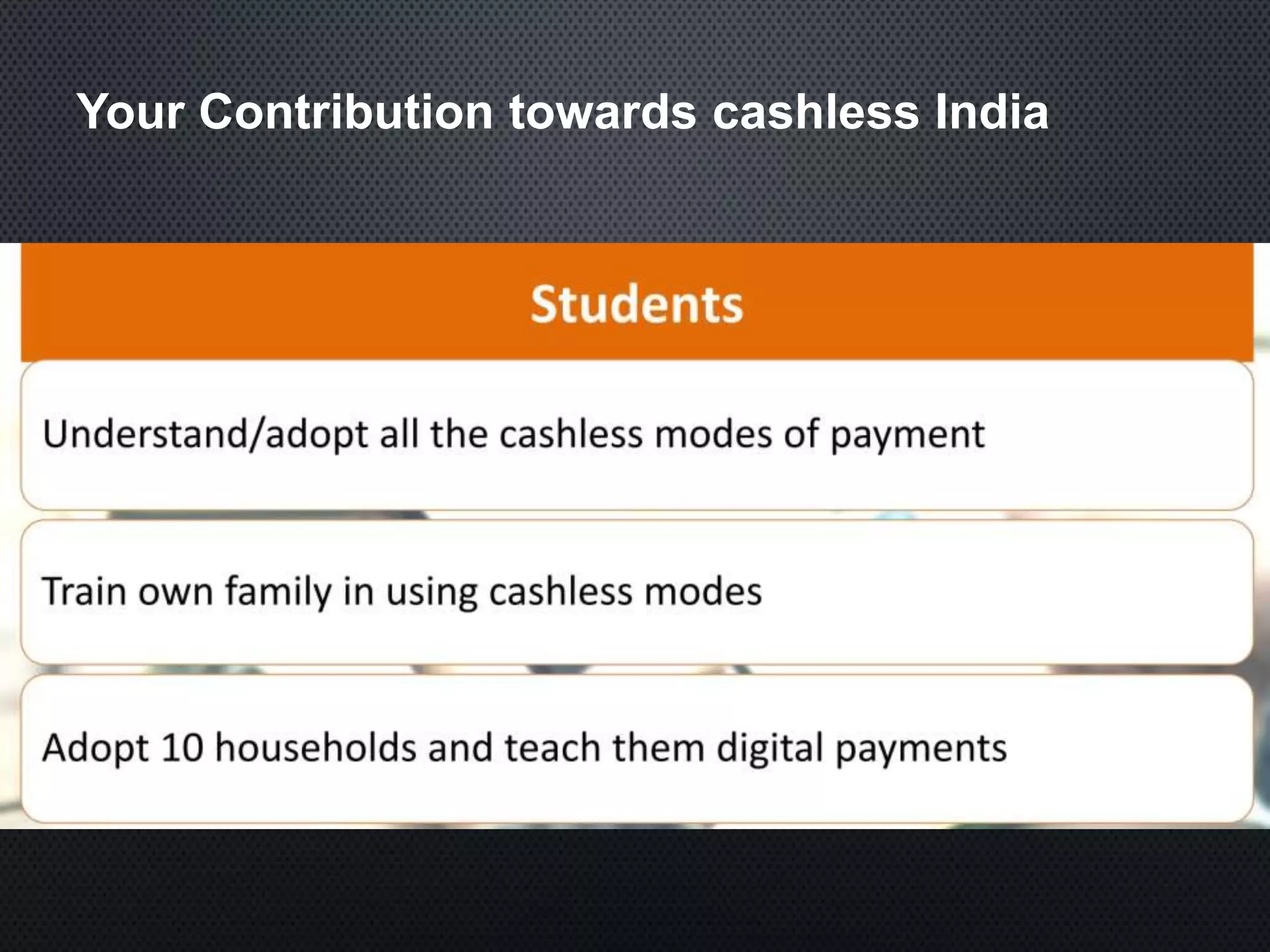 Your Contribution towards cashless India

Students

Understand/adopt all the cashless modes of payment

Train own family in using cashless modes

Adopt 10 households and teach them digital payments